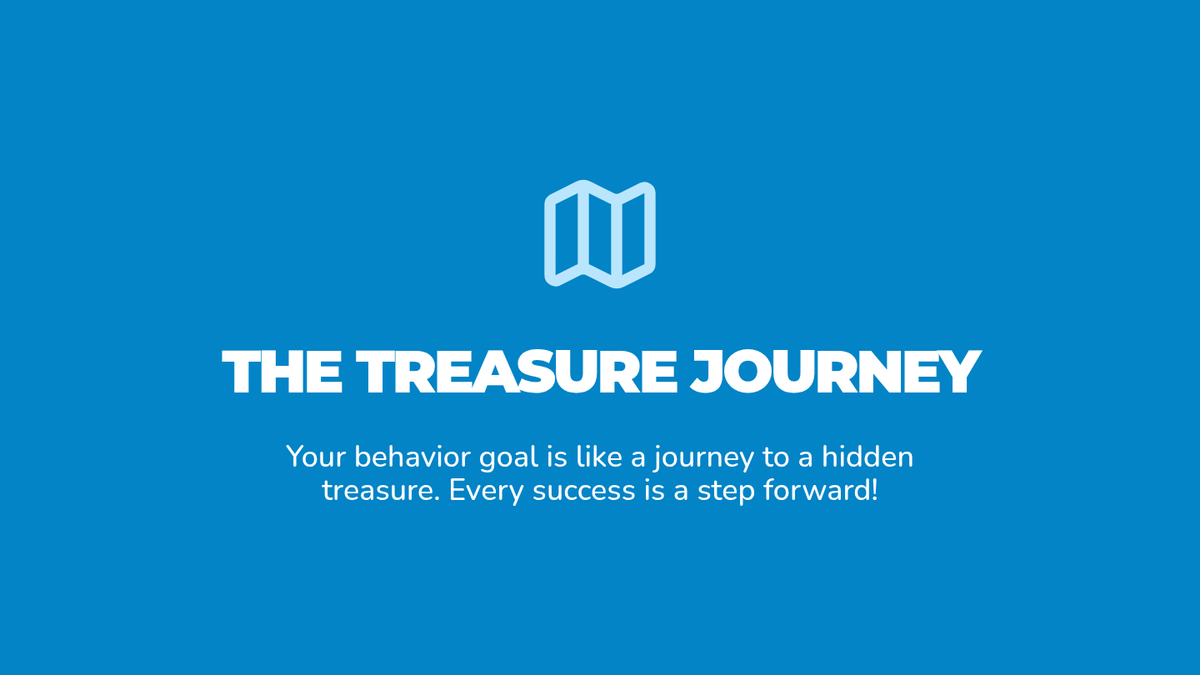 THE TREASURE JOURNEY

Your behavior goal is like a journey to a hidden treasure. Every success is a step forward!